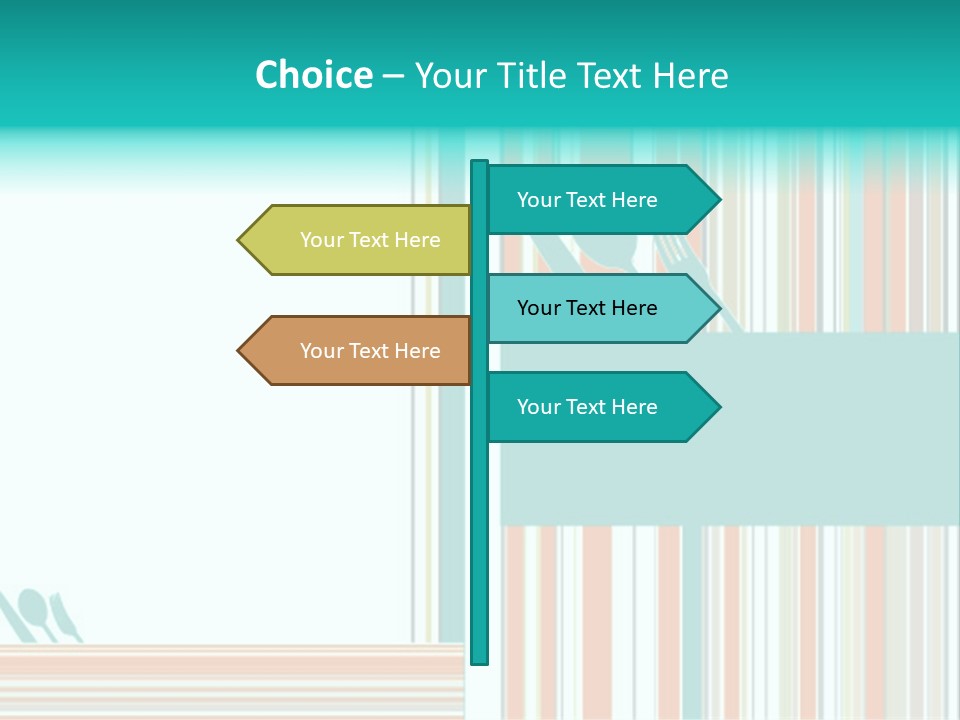 Choice – Your Title Text Here

Your Text Here

Your Text Here

Your Text Here

Your Text Here

Your Text Here